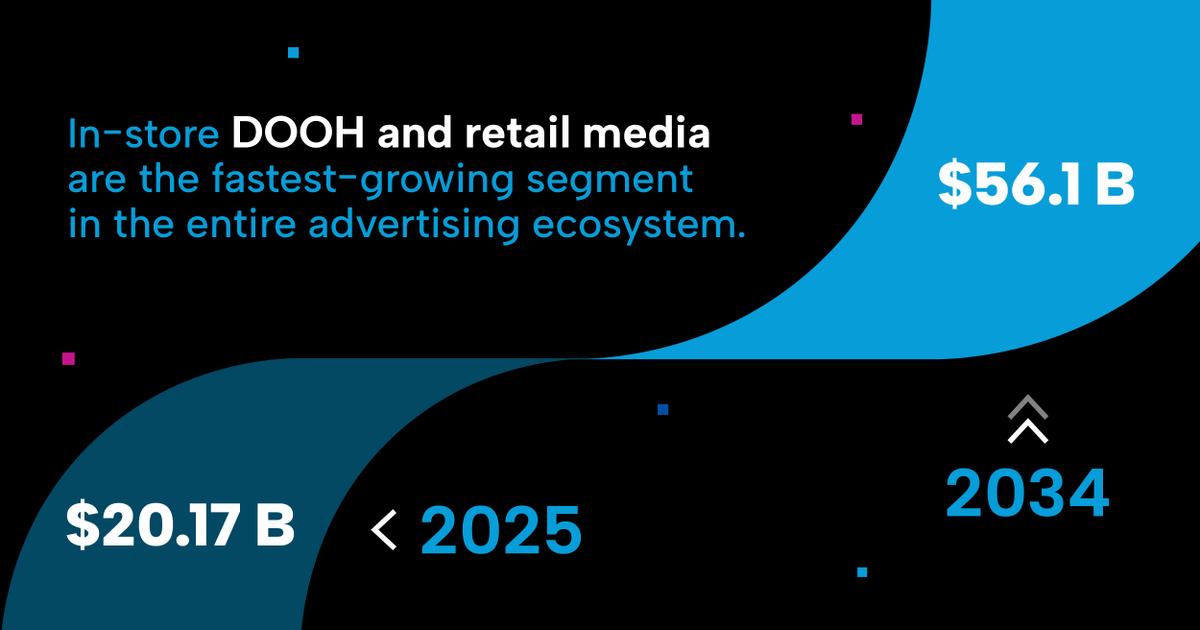 In-store DOOH and retail media are the fastest-growing segment in the entire advertising ecosystem.

$56.1 B

2034

$20.17 B

2025